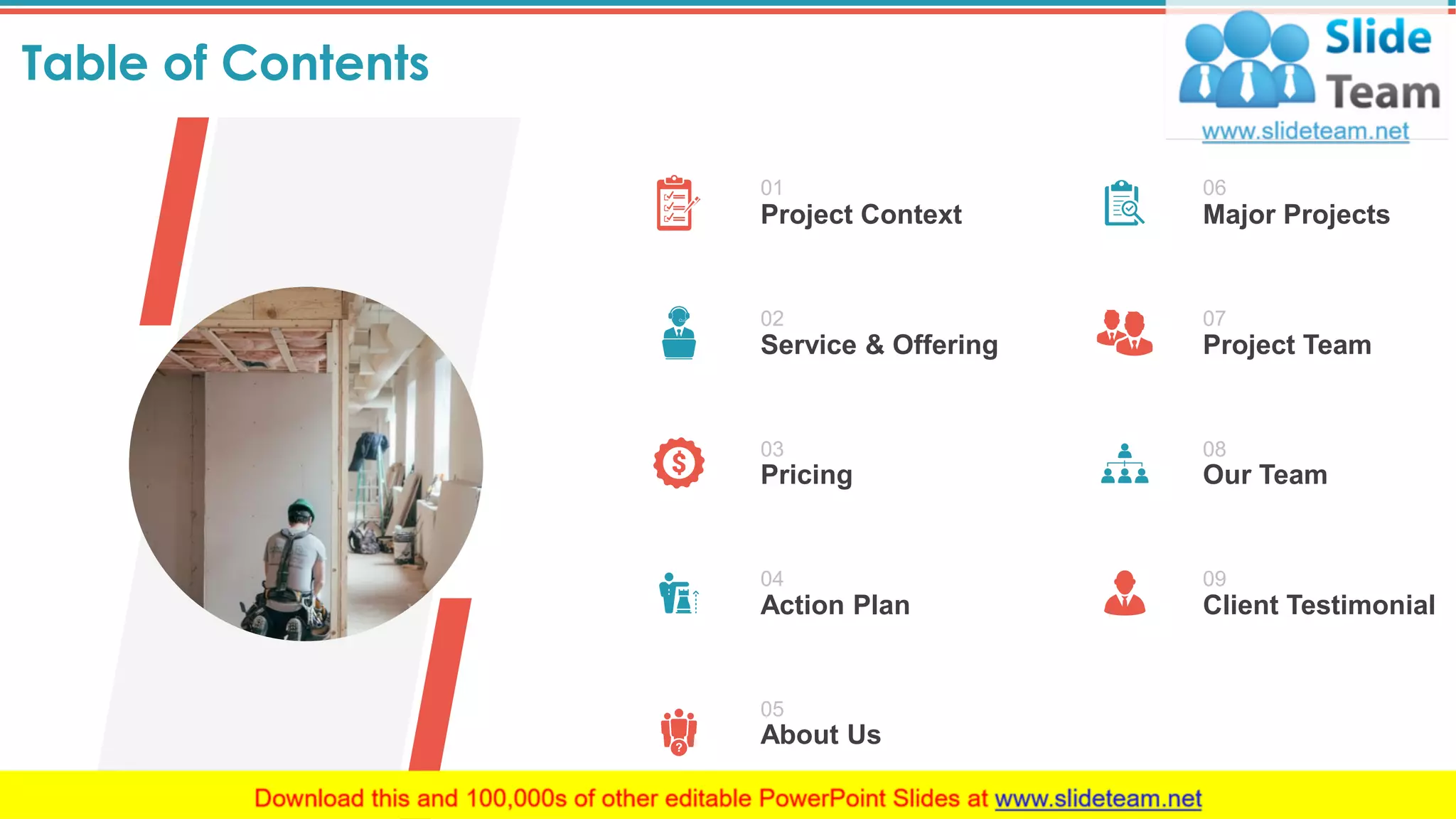 Table of Contents

Slide Team
www.slideteam.net

01
Project Context

02
Service & Offering

03
Pricing

04
Action Plan

05
About Us

06
Major Projects

07
Project Team

08
Our Team

09
Client Testimonial

Download this and 100,000s of other editable PowerPoint Slides at www.slideteam.net